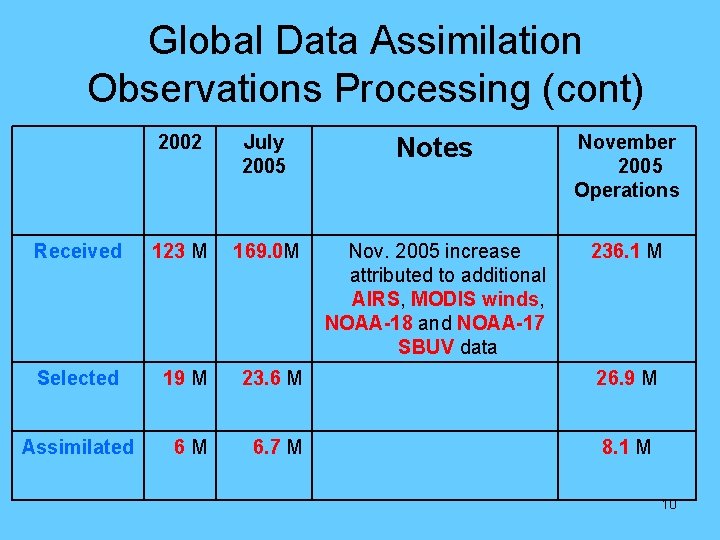 Global Data Assimilation Observations Processing (cont)

| | 2002 | July 2005 | Notes | November 2005 Operations |
|---|---|---|---|---|
| Received | 123 M | 169.0M | Nov. 2005 increase attributed to additional AIRS, MODIS winds, NOAA-18 and NOAA-17 SBUV data | 236.1 M |
| Selected | 19 M | 23.6 M | | 26.9 M |
| Assimilated | 6 M | 6.7 M | | 8.1 M |

10